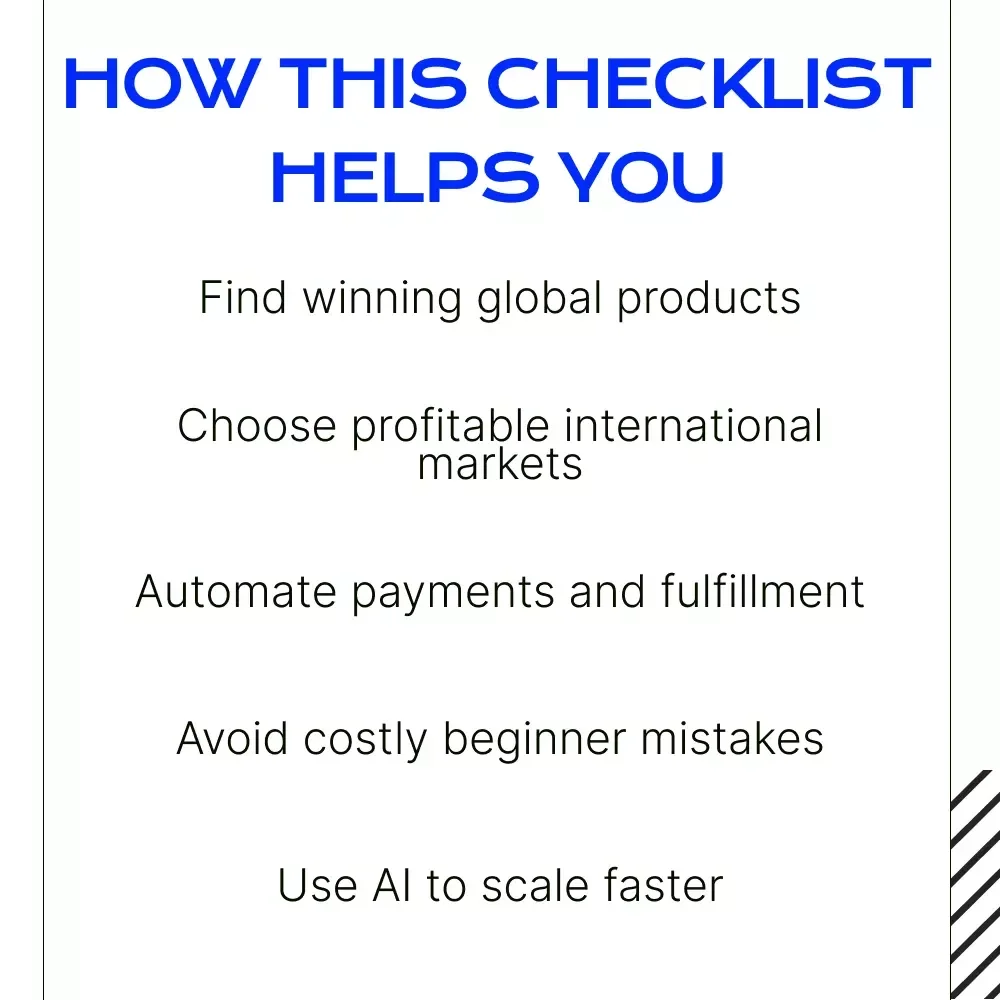 HOW THIS CHECKLIST HELPS YOU

Find winning global products

Choose profitable international markets

Automate payments and fulfillment

Avoid costly beginner mistakes

Use AI to scale faster